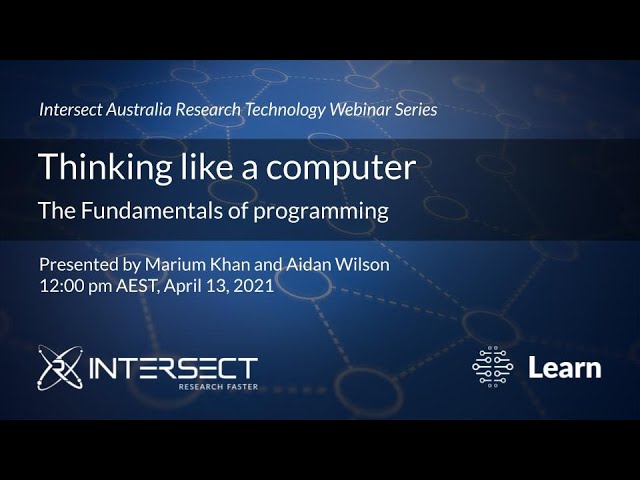 Intersect Australia Research Technology Webinar Series

Thinking like a computer

The Fundamentals of programming

Presented by Marium Khan and Aidan Wilson
12:00 pm AEST, April 13, 2021

INTERSECT
RESEARCH FASTER

Learn